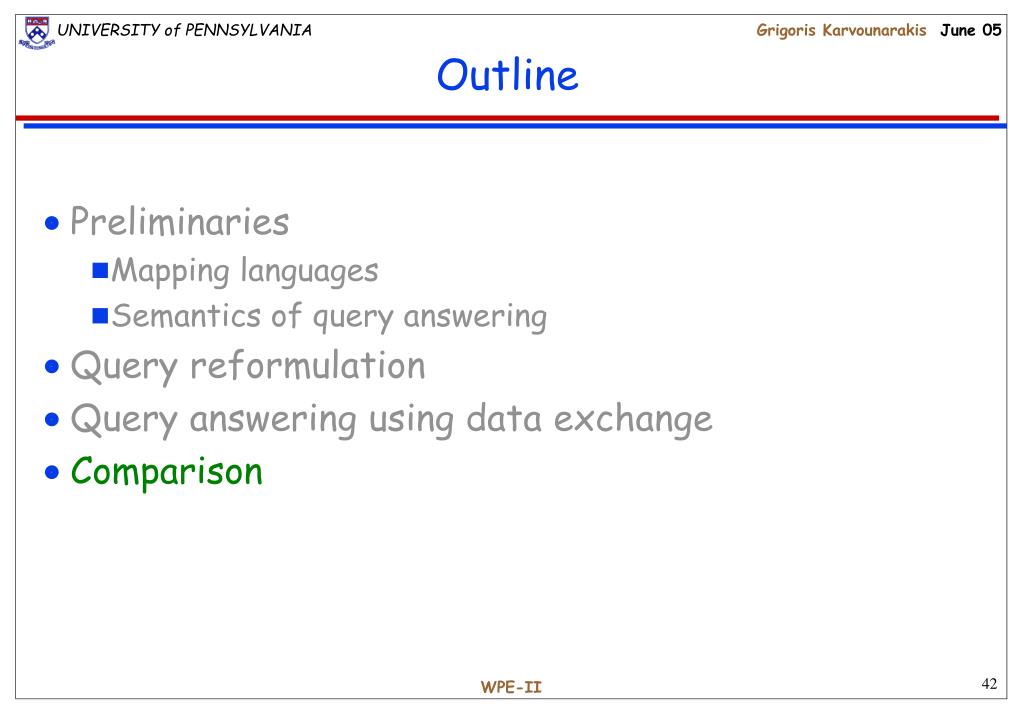 UNIVERSITY of PENNSYLVANIA

Grigoris Karvounarakis June 05

Outline

• Preliminaries
 ■ Mapping languages
 ■ Semantics of query answering
• Query reformulation
• Query answering using data exchange
• Comparison

WPE-II

42